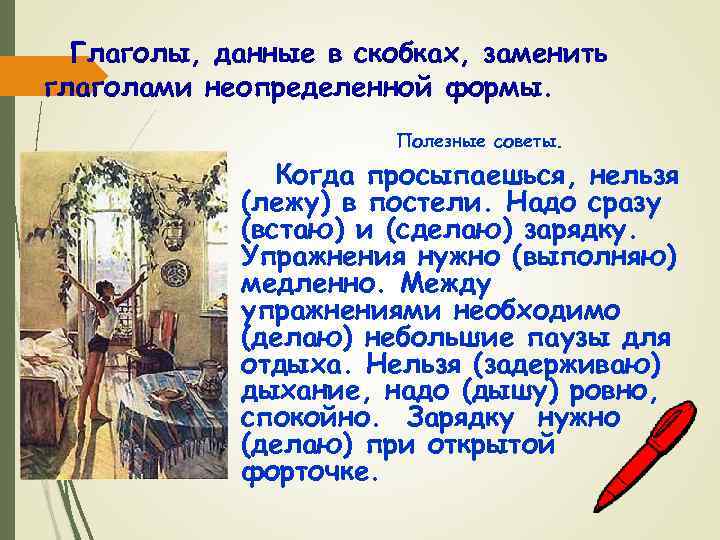 Глаголы, данные в скобках, заменить глаголами неопределенной формы.

Полезные советы.

Когда просыпаешься, нельзя (лежу) в постели. Надо сразу (встаю) и (сделаю) зарядку. Упражнения нужно (выполняю) медленно. Между упражнениями необходимо (делаю) небольшие паузы для отдыха. Нельзя (задерживаю) дыхание, надо (дышу) ровно, спокойно. Зарядку нужно (делаю) при открытой форточке.